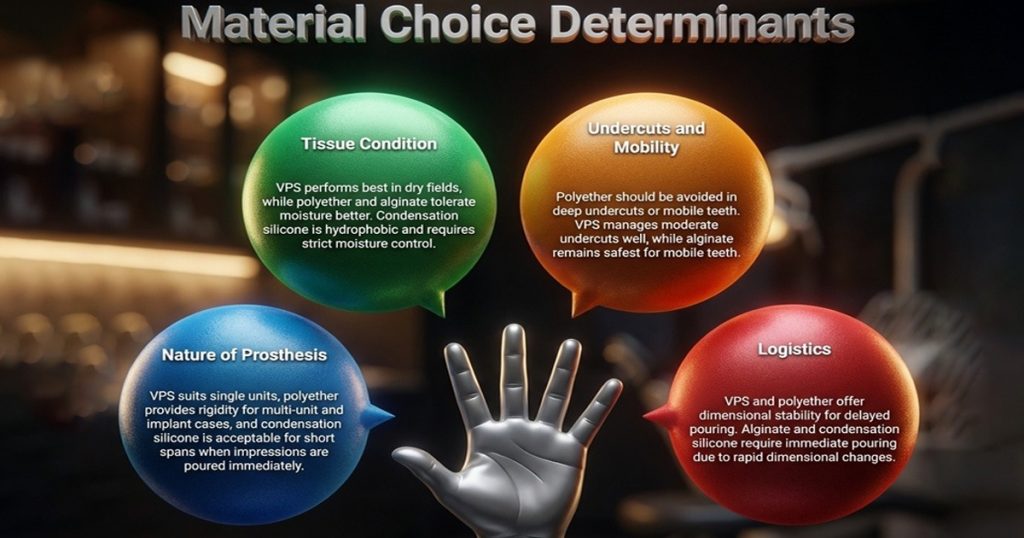 Material Choice Determinants

Tissue Condition

VPS performs best in dry fields, while polyether and alginate tolerate moisture better. Condensation silicone is hydrophobic and requires strict moisture control.

Undercuts and Mobility

Polyether should be avoided in deep undercuts or mobile teeth. VPS manages moderate undercuts well, while alginate remains safest for mobile teeth.

Nature of Prosthesis

VPS suits single units, polyether provides rigidity for multi-unit and implant cases, and condensation silicone is acceptable for short spans when impressions are poured immediately.

Logistics

VPS and polyether offer dimensional stability for delayed pouring. Alginate and condensation silicone require immediate pouring due to rapid dimensional changes.